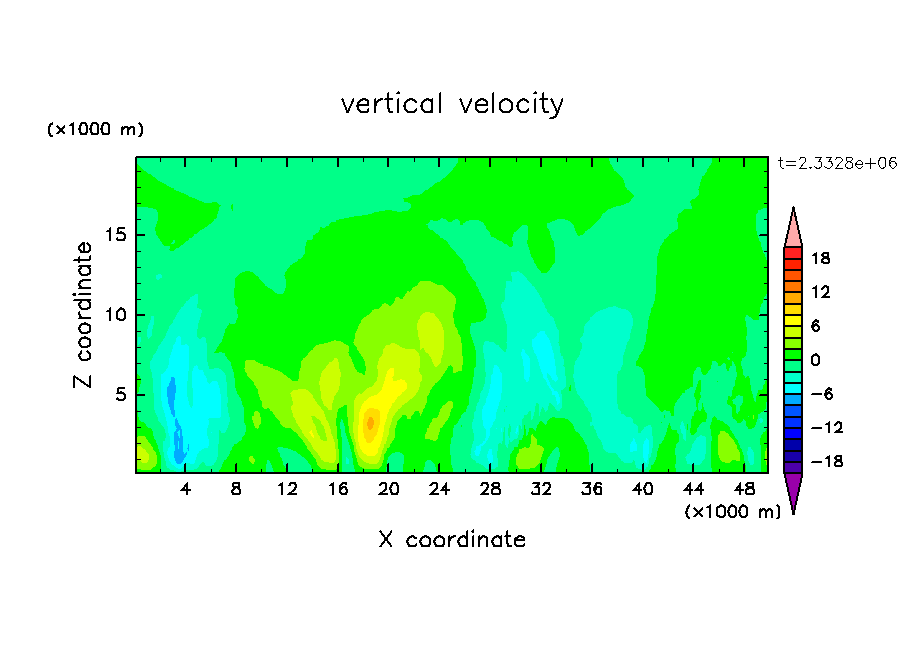 vertical velocity

(×1000 m)

t=2.3328e+06

Z coordinate

15
10
5

18
12
6
0
−6
−12
−18

4 8 12 16 20 24 28 32 36 40 44 48

(×1000 m)

X coordinate